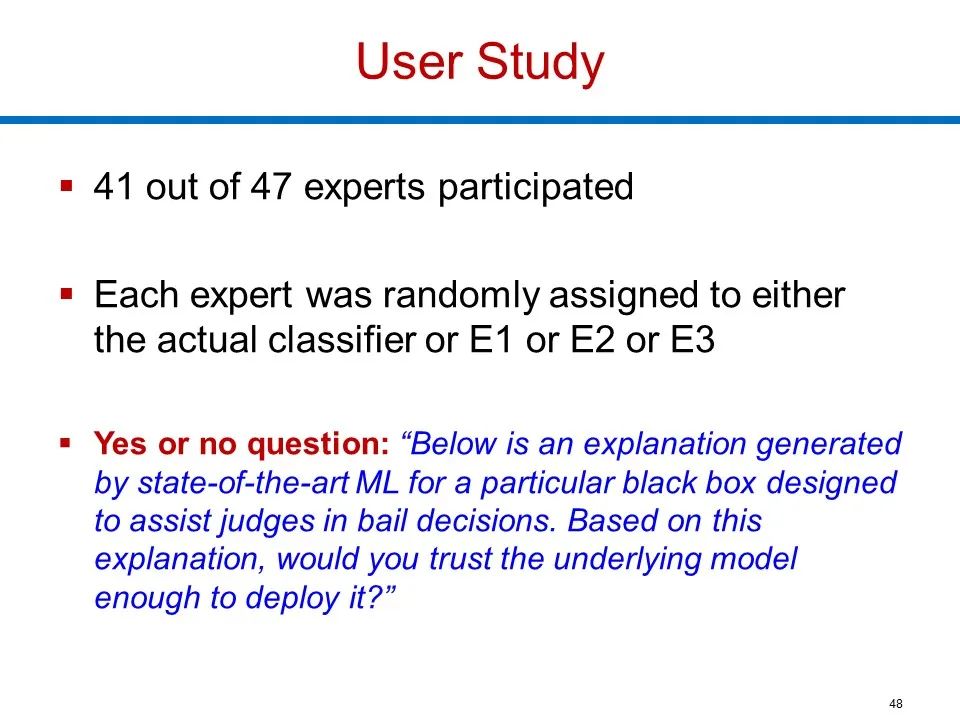 User Study

▪ 41 out of 47 experts participated

▪ Each expert was randomly assigned to either the actual classifier or E1 or E2 or E3

▪ Yes or no question: “Below is an explanation generated by state-of-the-art ML for a particular black box designed to assist judges in bail decisions. Based on this explanation, would you trust the underlying model enough to deploy it?”

48